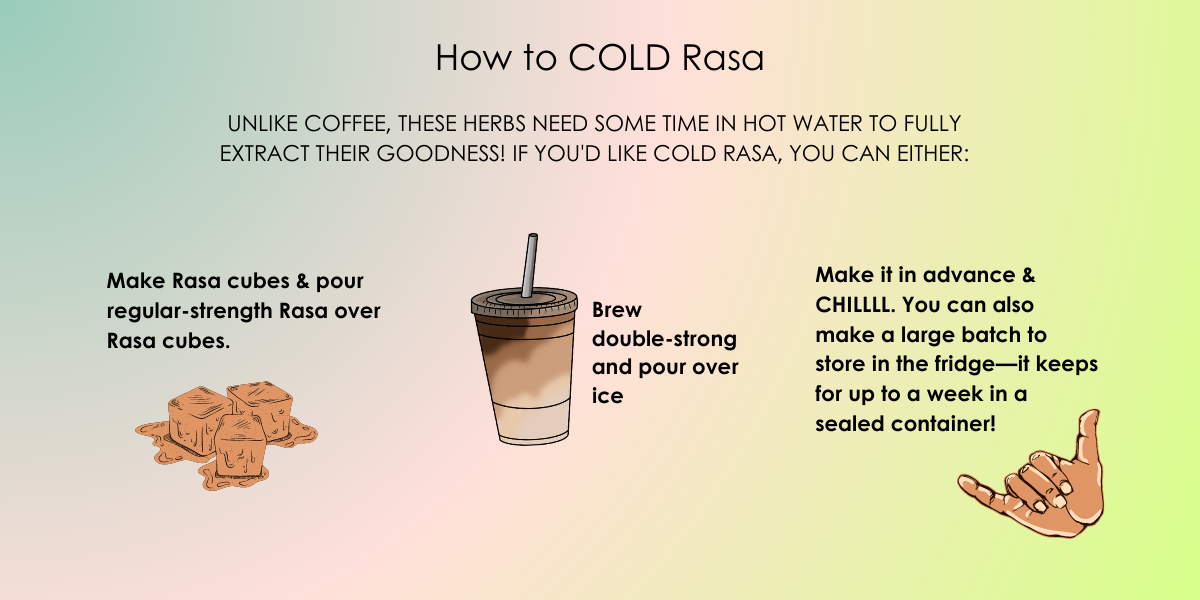 How to COLD Rasa

UNLIKE COFFEE, THESE HERBS NEED SOME TIME IN HOT WATER TO FULLY EXTRACT THEIR GOODNESS! IF YOU'D LIKE COLD RASA, YOU CAN EITHER:

Make Rasa cubes & pour regular-strength Rasa over Rasa cubes.

Brew double-strong and pour over ice

Make it in advance & CHILLLL. You can also make a large batch to store in the fridge—it keeps for up to a week in a sealed container!